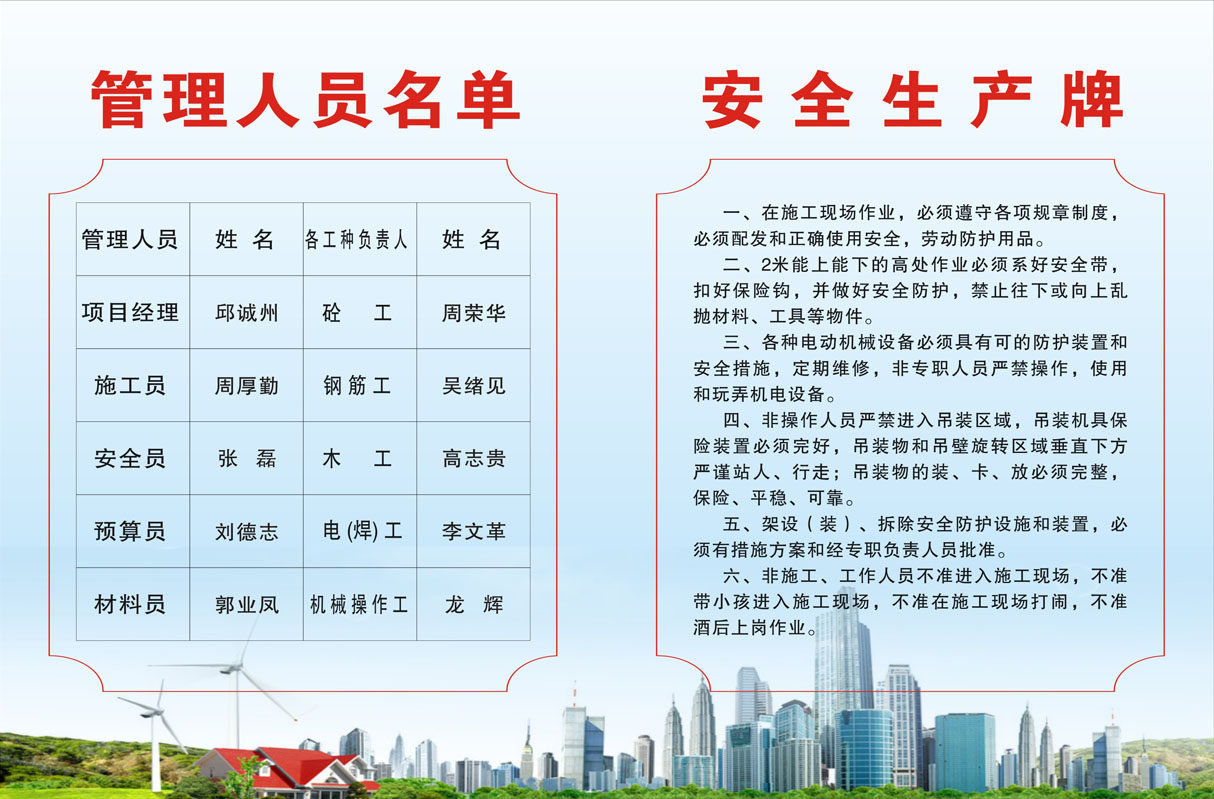 管理人员名单

| 管理人员 | 姓 名 | 各工种负责人 | 姓 名 |
|---|---|---|---|
| 项目经理 | 邱诚州 | 砼 工 | 周荣华 |
| 施工员 | 周厚勤 | 钢筋工 | 吴绪见 |
| 安全员 | 张 磊 | 木 工 | 高志贵 |
| 预算员 | 刘德志 | 电(焊)工 | 李文革 |
| 材料员 | 郭业凤 | 机械操作工 | 龙 辉 |

安全生产牌

一、在施工现场作业，必须遵守各项规章制度，必须配发和正确使用安全，劳动防护用品。

二、2米能上能下的高处作业必须系好安全带，扣好保险钩，并做好安全防护，禁止往下或向上乱抛材料、工具等物件。

三、各种电动机械设备必须具有可的防护装置和安全措施，定期维修，非专职人员严禁操作，使用和玩弄机电设备。

四、非操作人员严禁进入吊装区域，吊装机具保险装置必须完好，吊装物和吊壁旋转区域垂直下方严谨站人、行走；吊装物的装、卡、放必须完整，保险、平稳、可靠。

五、架设（装）、拆除安全防护设施和装置，必须有措施方案和经专职负责人员批准。

六、非施工、工作人员不准进入施工现场，不准带小孩进入施工现场，不准在施工现场打闹，不准酒后上岗作业。